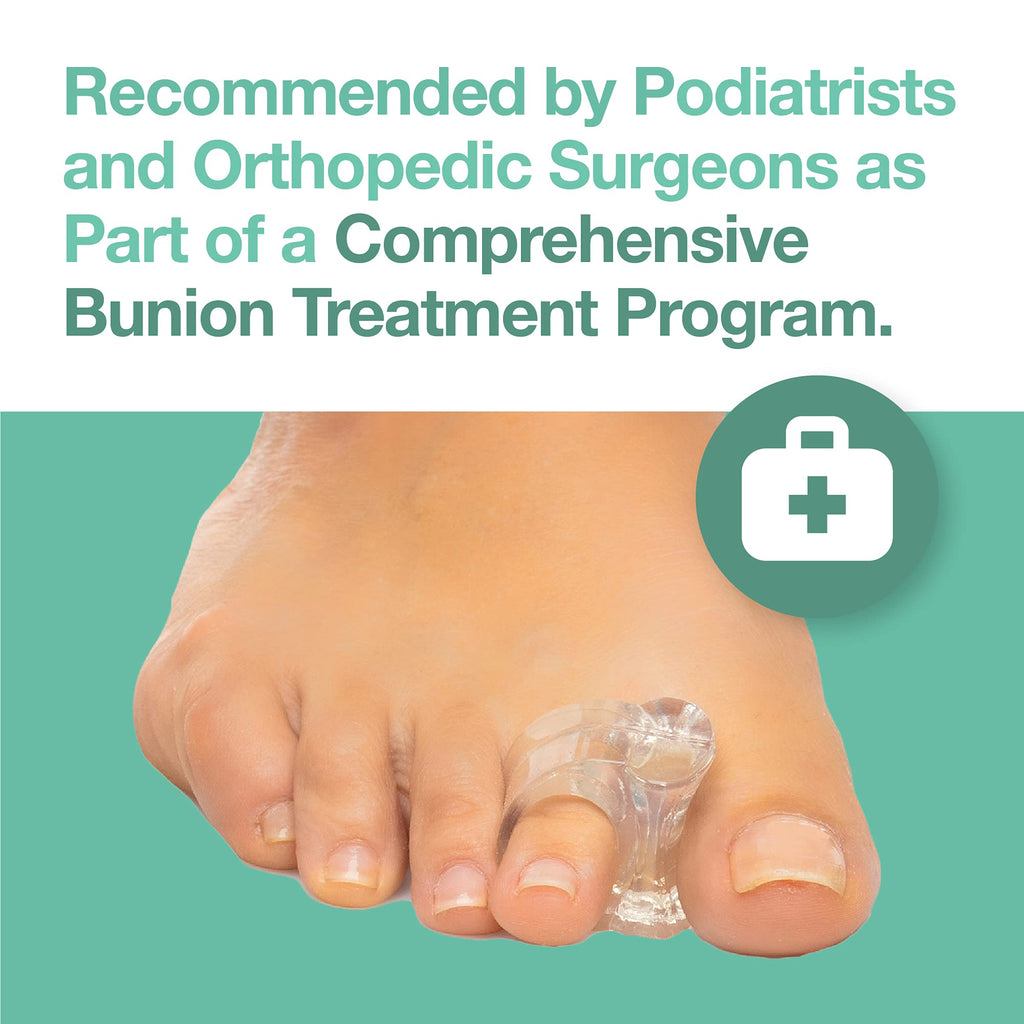 Recommended by Podiatrists and Orthopedic Surgeons as Part of a Comprehensive Bunion Treatment Program.